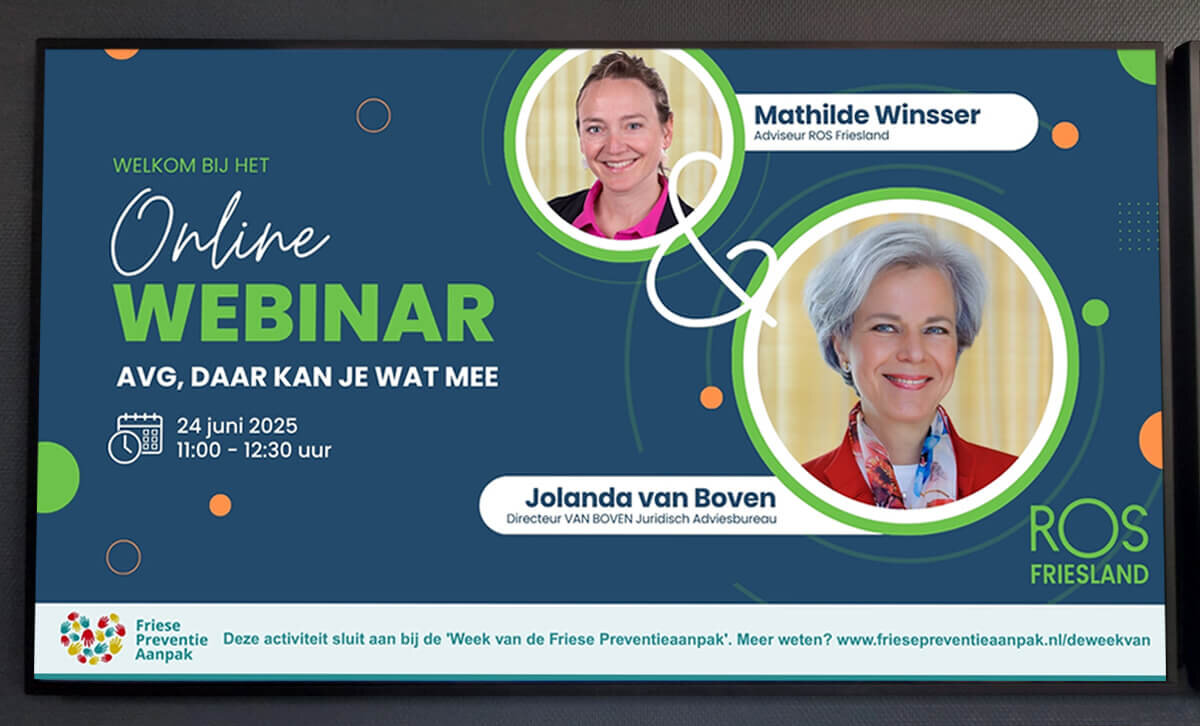 WELKOM BIJ HET

Online

WEBINAR

AVG, DAAR KAN JE WAT MEE

24 juni 2025
11:00 - 12:30 uur

Mathilde Winsser
Adviseur ROS Friesland

&

Jolanda van Boven
Directeur VAN BOVEN Juridisch Adviesbureau

ROS
FRIESLAND

Friese Preventie Aanpak

Deze activiteit sluit aan bij de 'Week van de Friese Preventieaanpak'. Meer weten? www.friesepreventieaanpak.nl/deweekvan